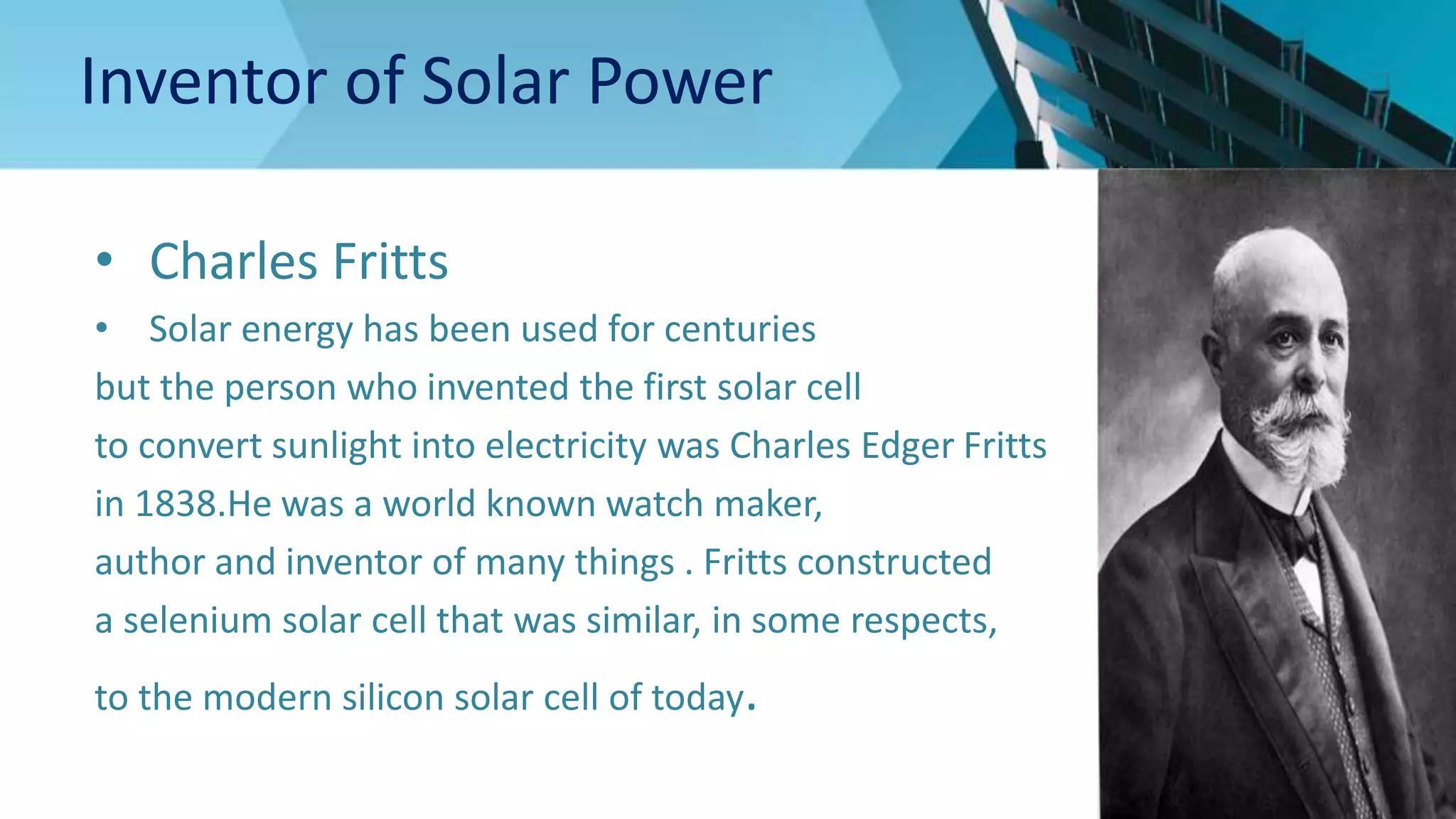 Inventor of Solar Power

• Charles Fritts

• Solar energy has been used for centuries but the person who invented the first solar cell to convert sunlight into electricity was Charles Edger Fritts in 1838.He was a world known watch maker, author and inventor of many things . Fritts constructed a selenium solar cell that was similar, in some respects,

to the modern silicon solar cell of today.